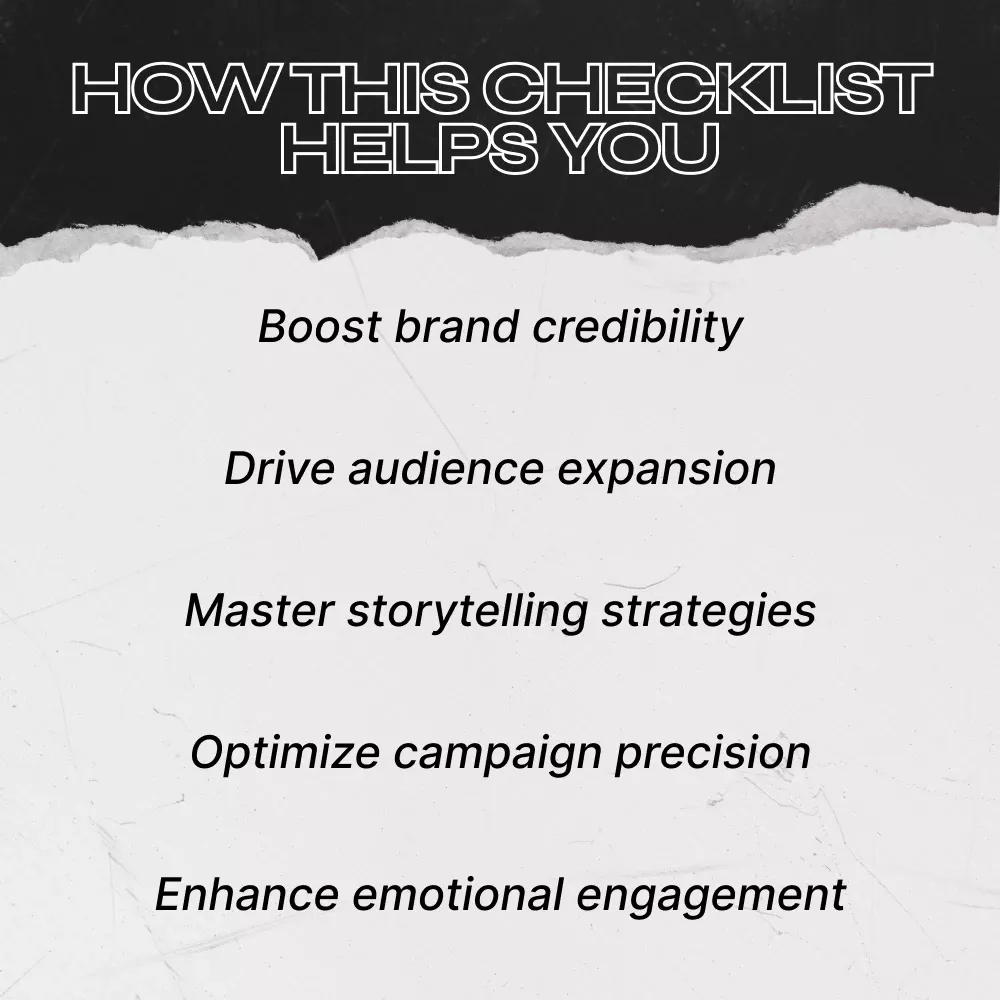 HOW THIS CHECKLIST HELPS YOU

Boost brand credibility

Drive audience expansion

Master storytelling strategies

Optimize campaign precision

Enhance emotional engagement